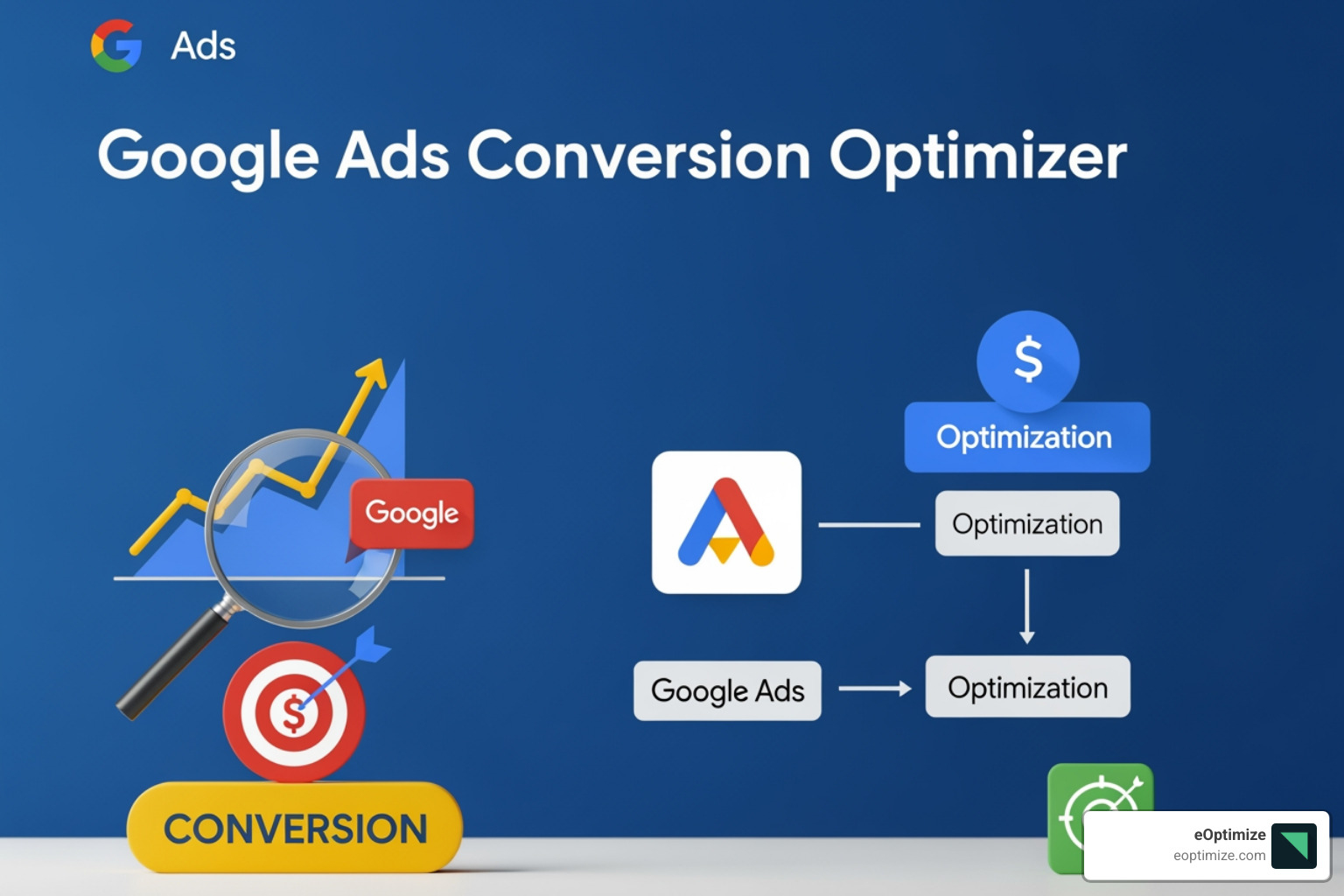 Ads

Google Ads Conversion Optimizer

Google

$

CONVERSION

$

Optimization

Optimization

Google Ads

Optimization

eOptimize
eoptimize.com